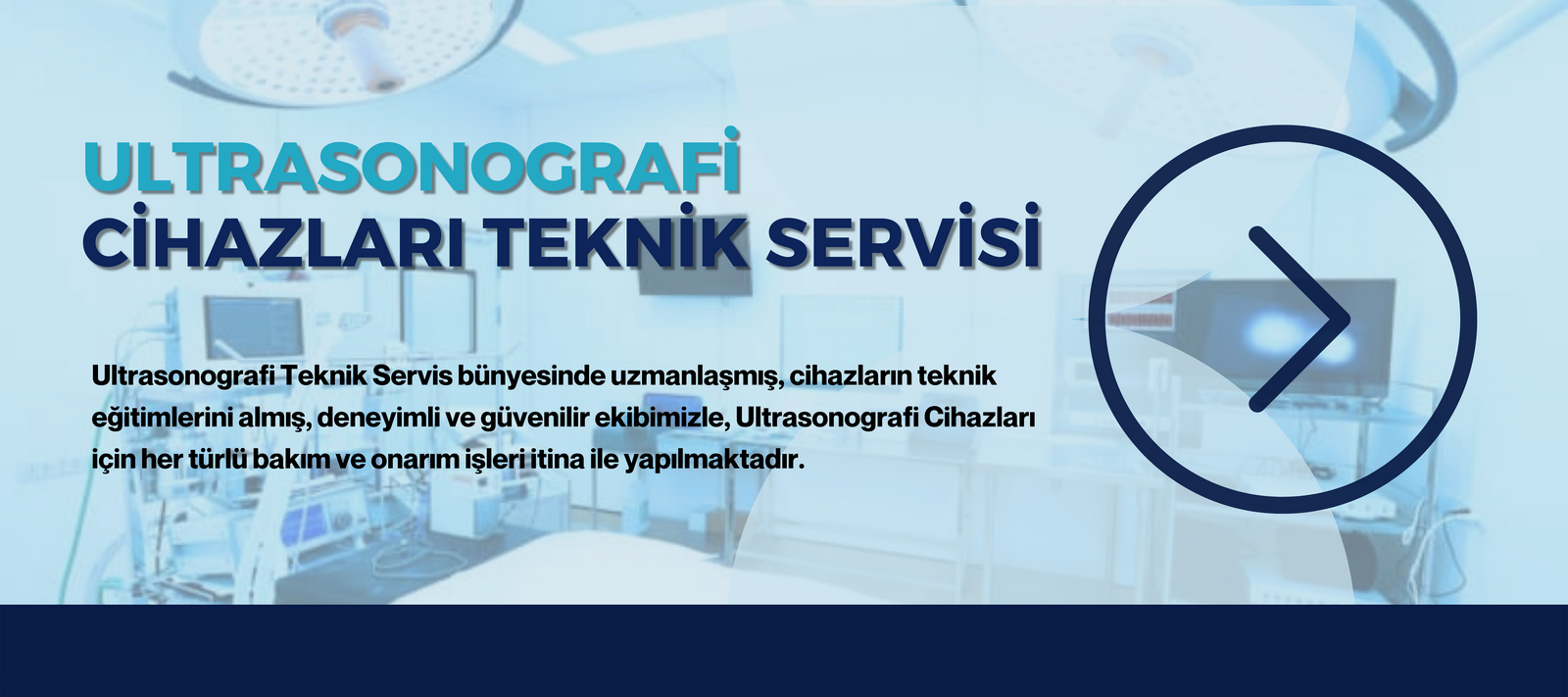 ULTRASONOGRAFİ
CİHAZLARI TEKNİK SERVİSİ

Ultrasonografi Teknik Servis bünyesinde uzmanlaşmış, cihazların teknik eğitimlerini almış, deneyimli ve güvenilir ekibimizle, Ultrasonografi Cihazları için her türlü bakım ve onarım işleri itina ile yapılmaktadır.